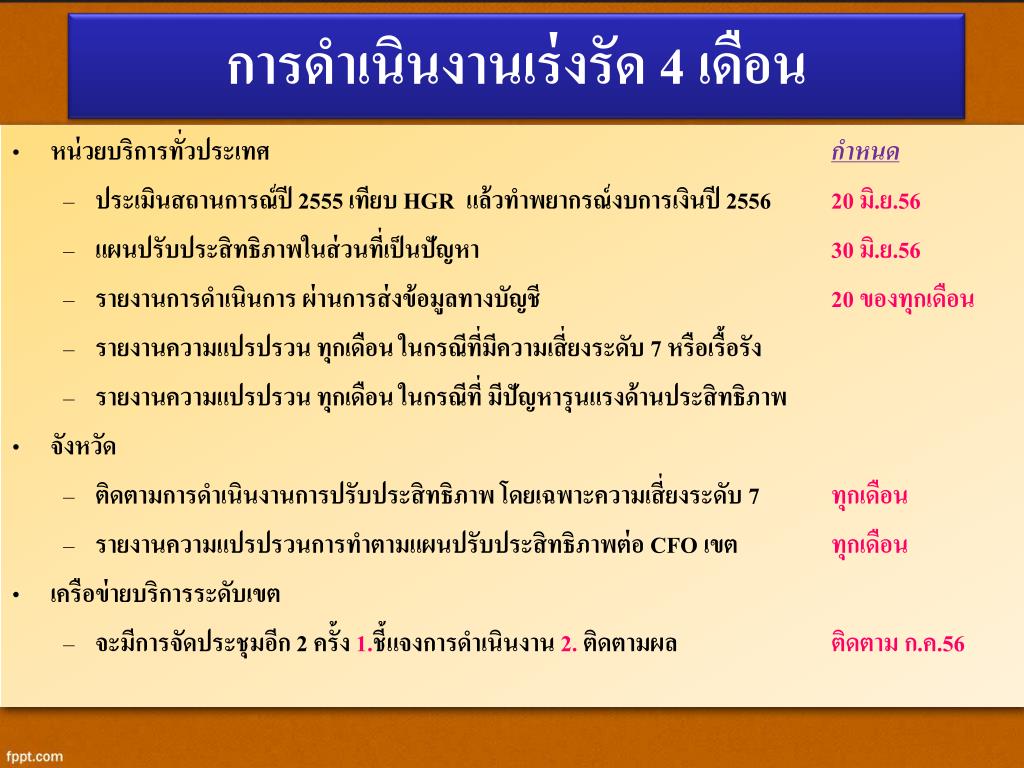 การดำเนินงานเร่งรัด 4 เดือน

• หน่วยบริการทั่วประเทศ กำหนด

– ประเมินสถานการณ์ปี 2555 เทียบ HGR แล้วทำพยากรณ์งบการเงินปี 2556 20 มิ.ย.56

– แผนปรับประสิทธิภาพในส่วนที่เป็นปัญหา 30 มิ.ย.56

– รายงานการดำเนินการ ผ่านการส่งข้อมูลทางบัญชี 20 ของทุกเดือน

– รายงานความแปรปรวน ทุกเดือน ในกรณีที่มีความเสี่ยงระดับ 7 หรือเรื้อรัง

– รายงานความแปรปรวน ทุกเดือน ในกรณีที่ มีปัญหารุนแรงด้านประสิทธิภาพ

• จังหวัด

– ติดตามการดำเนินงานการปรับประสิทธิภาพ โดยเฉพาะความเสี่ยงระดับ 7 ทุกเดือน

– รายงานความแปรปรวนการทำตามแผนปรับประสิทธิภาพต่อ CFO เขต ทุกเดือน

• เครือข่ายบริการระดับเขต

– จะมีการจัดประชุมอีก 2 ครั้ง 1.ชี้แจงการดำเนินงาน 2. ติดตามผล ติดตาม ก.ค.56

fppt.com